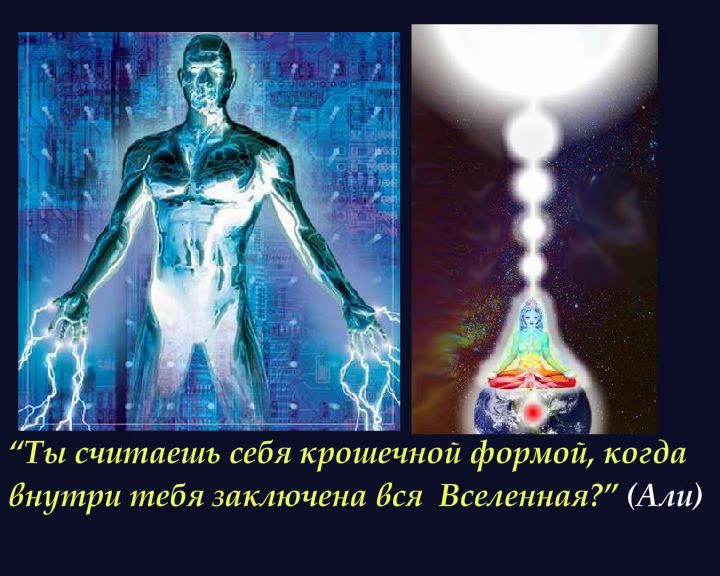 “Ты считаешь себя крошечной формой, когда внутри тебя заключена вся Вселенная?” (Али)